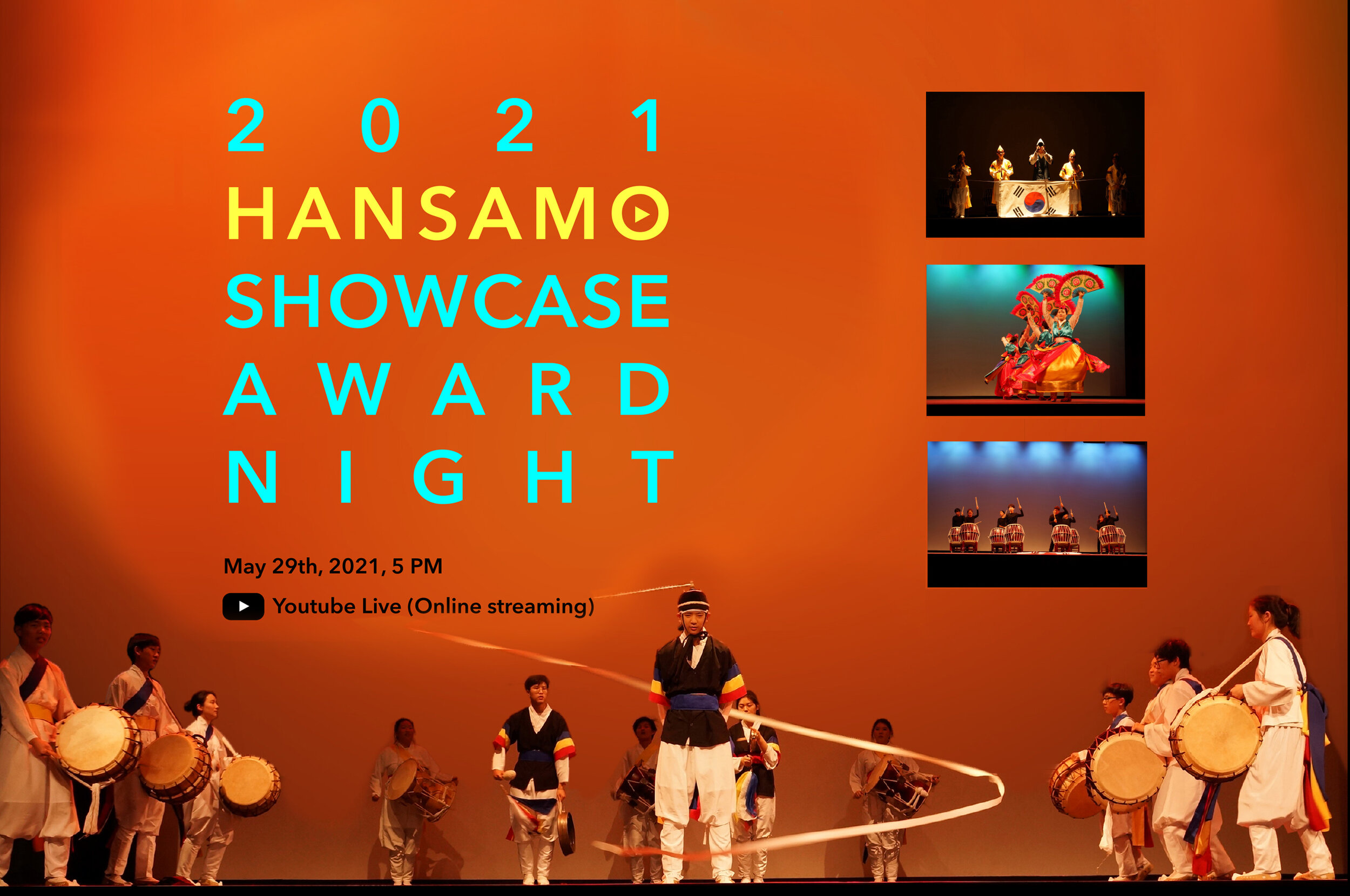 2021
HANSAMO
SHOWCASE
AWARD
NIGHT

May 29th, 2021, 5 PM

Youtube Live (Online streaming)